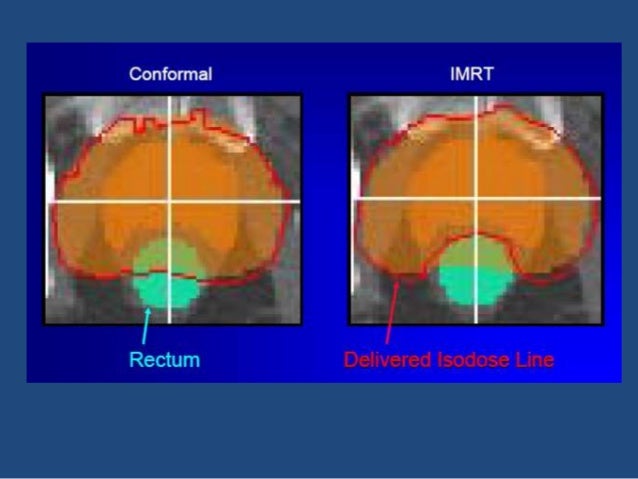 Conformal

IMRT

Rectum

Delivered Isodose Line